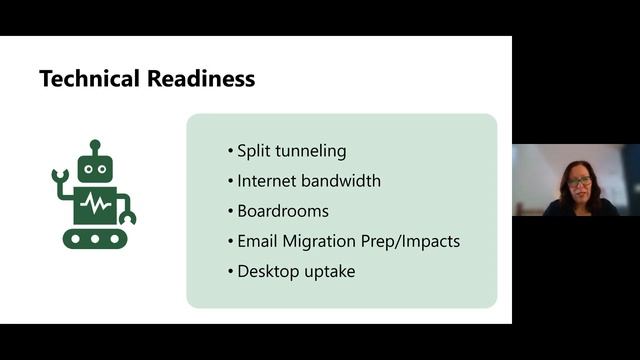 Technical Readiness

• Split tunneling
• Internet bandwidth
• Boardrooms
• Email Migration Prep/Impacts
• Desktop uptake